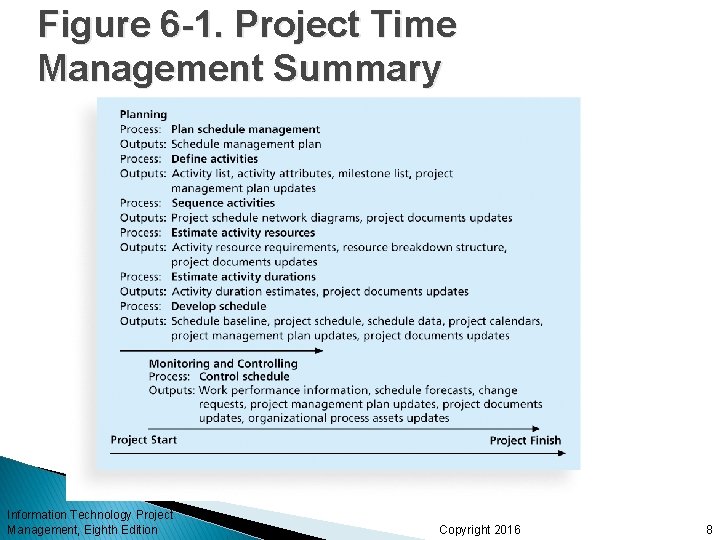 Figure 6-1. Project Time Management Summary

Planning
Process: Plan schedule management
Outputs: Schedule management plan
Process: Define activities
Outputs: Activity list, activity attributes, milestone list, project management plan updates
Process: Sequence activities
Outputs: Project schedule network diagrams, project documents updates
Process: Estimate activity resources
Outputs: Activity resource requirements, resource breakdown structure, project documents updates
Process: Estimate activity durations
Outputs: Activity duration estimates, project documents updates
Process: Develop schedule
Outputs: Schedule baseline, project schedule, schedule data, project calendars, project management plan updates, project documents updates

Monitoring and Controlling
Process: Control schedule
Outputs: Work performance information, schedule forecasts, change requests, project management plan updates, project documents updates, organizational process assets updates

Project Start
Project Finish

Information Technology Project Management, Eighth Edition

Copyright 2016

8